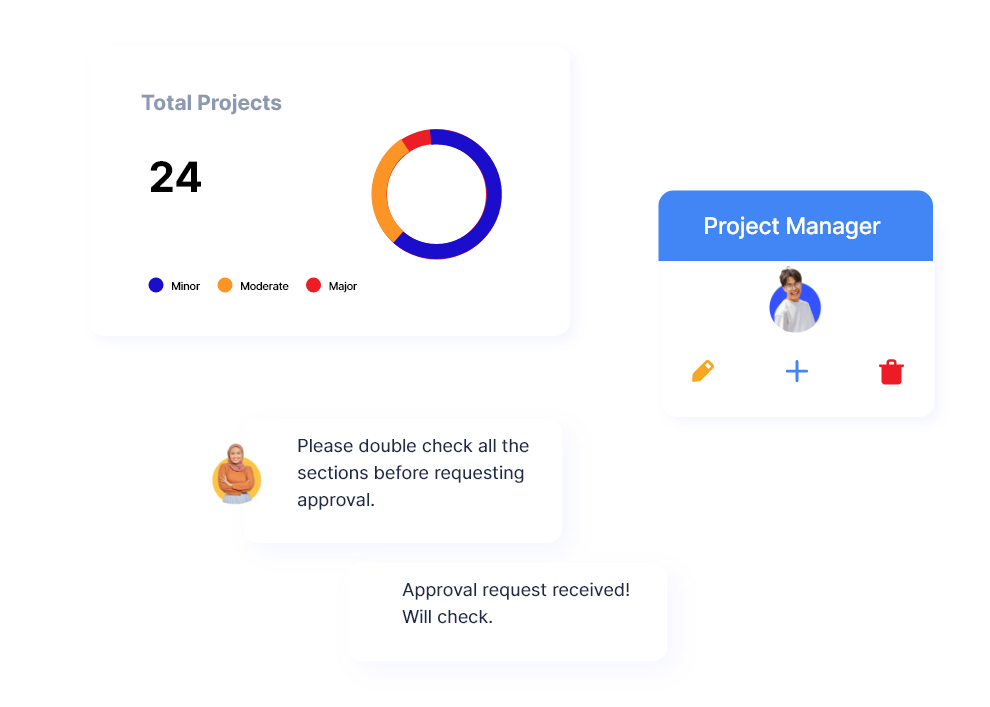 Total Projects

24

Minor Moderate Major

Project Manager

Please double check all the sections before requesting approval.

Approval request received! Will check.